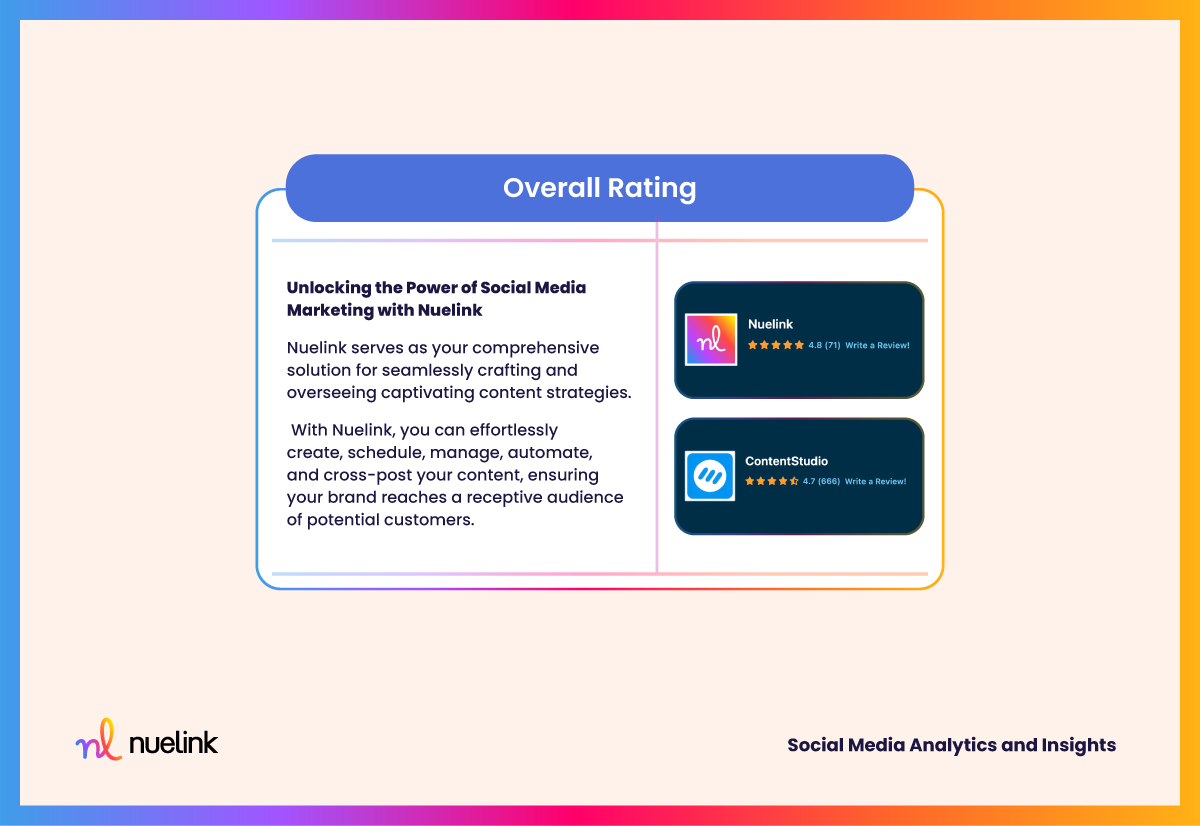 Overall Rating

Unlocking the Power of Social Media Marketing with Nuelink

Nuelink serves as your comprehensive solution for seamlessly crafting and overseeing captivating content strategies.

With Nuelink, you can effortlessly create, schedule, manage, automate, and cross-post your content, ensuring your brand reaches a receptive audience of potential customers.

nl

Nuelink

4.8 (71) Write a Review!

ContentStudio

4.7 (666) Write a Review!

nl nuelink

Social Media Analytics and Insights